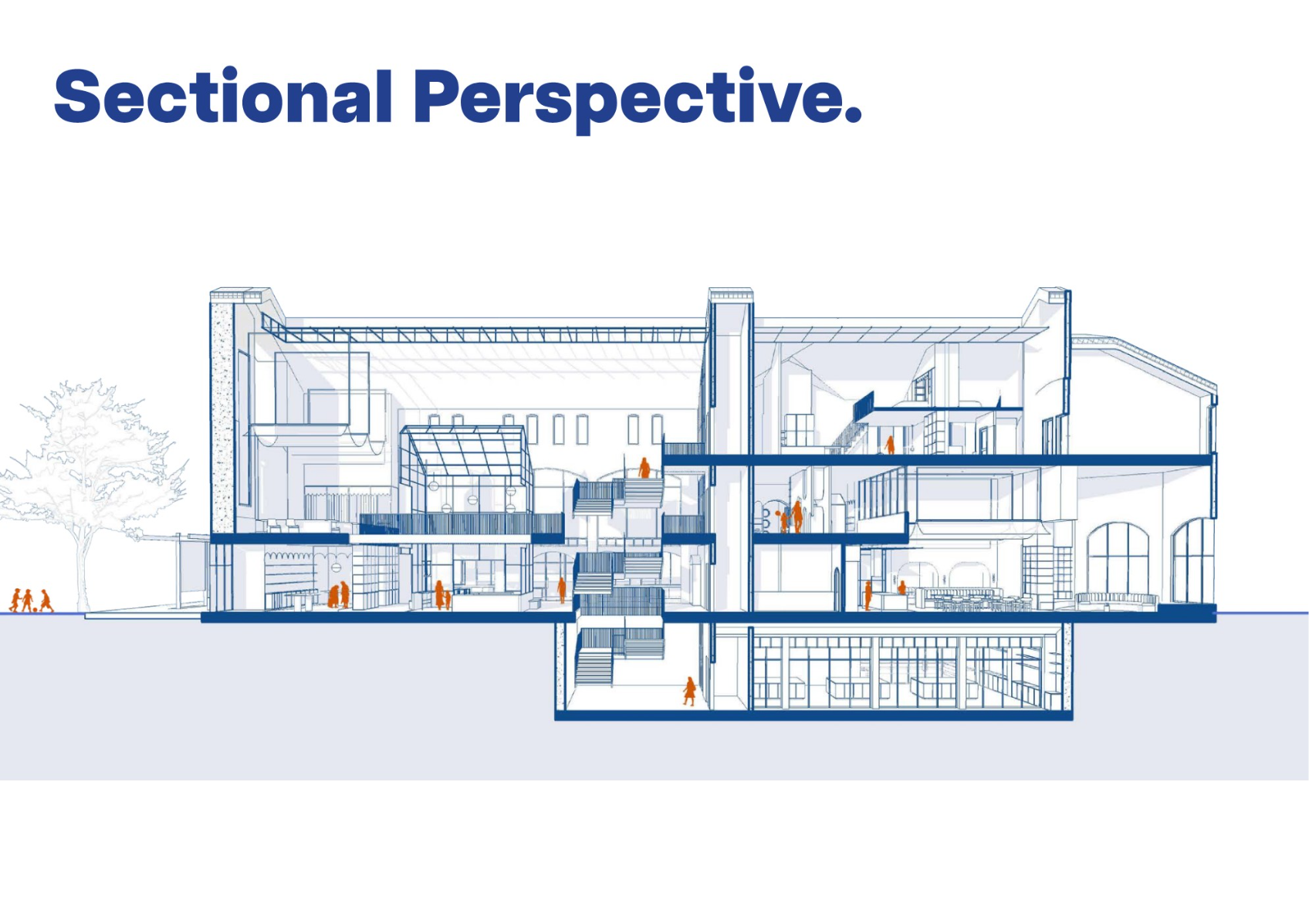 Sectional Perspective.